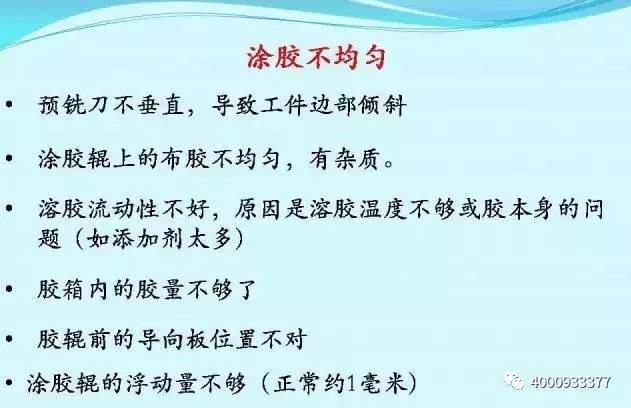 涂胶不均匀

• 预铣刀不垂直，导致工件边部倾斜

• 涂胶辊上的布胶不均匀，有杂质。

• 溶胶流动性不好，原因是溶胶温度不够或胶本身的问题（如添加剂太多）

• 胶箱内的胶量不够了

• 胶辊前的导向板位置不对

• 涂胶辊的浮动量不够（正常约1毫米）

4000933377